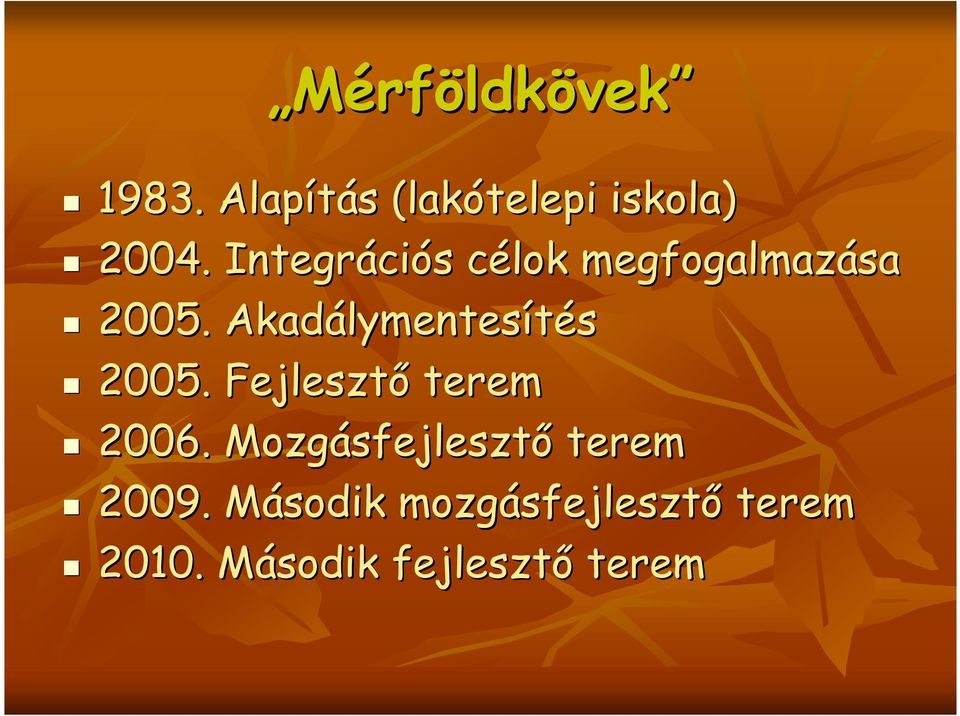 „Mérföldkövek”

- 1983. Alapítás (lakótelepi iskola)
- 2004. Integrációs célok megfogalmazása
- 2005. Akadálymentesítés
- 2005. Fejlesztő terem
- 2006. Mozgásfejlesztő terem
- 2009. Második mozgásfejlesztő terem
- 2010. Második fejlesztő terem